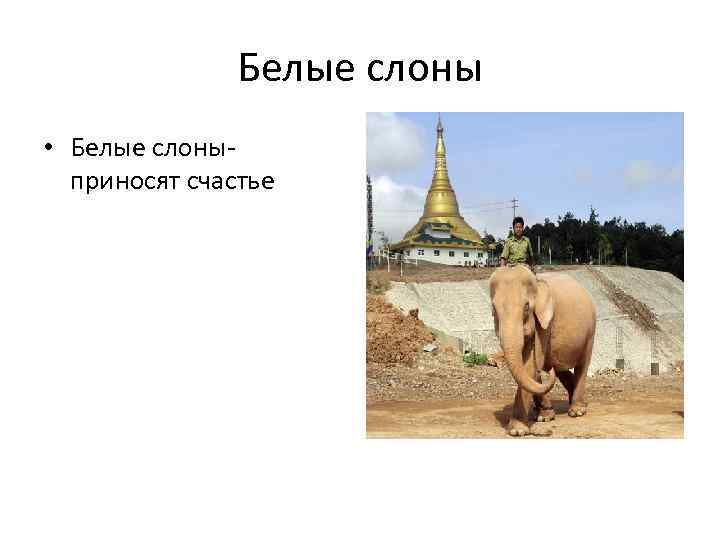 Белые слоны

• Белые слоны- приносят счастье